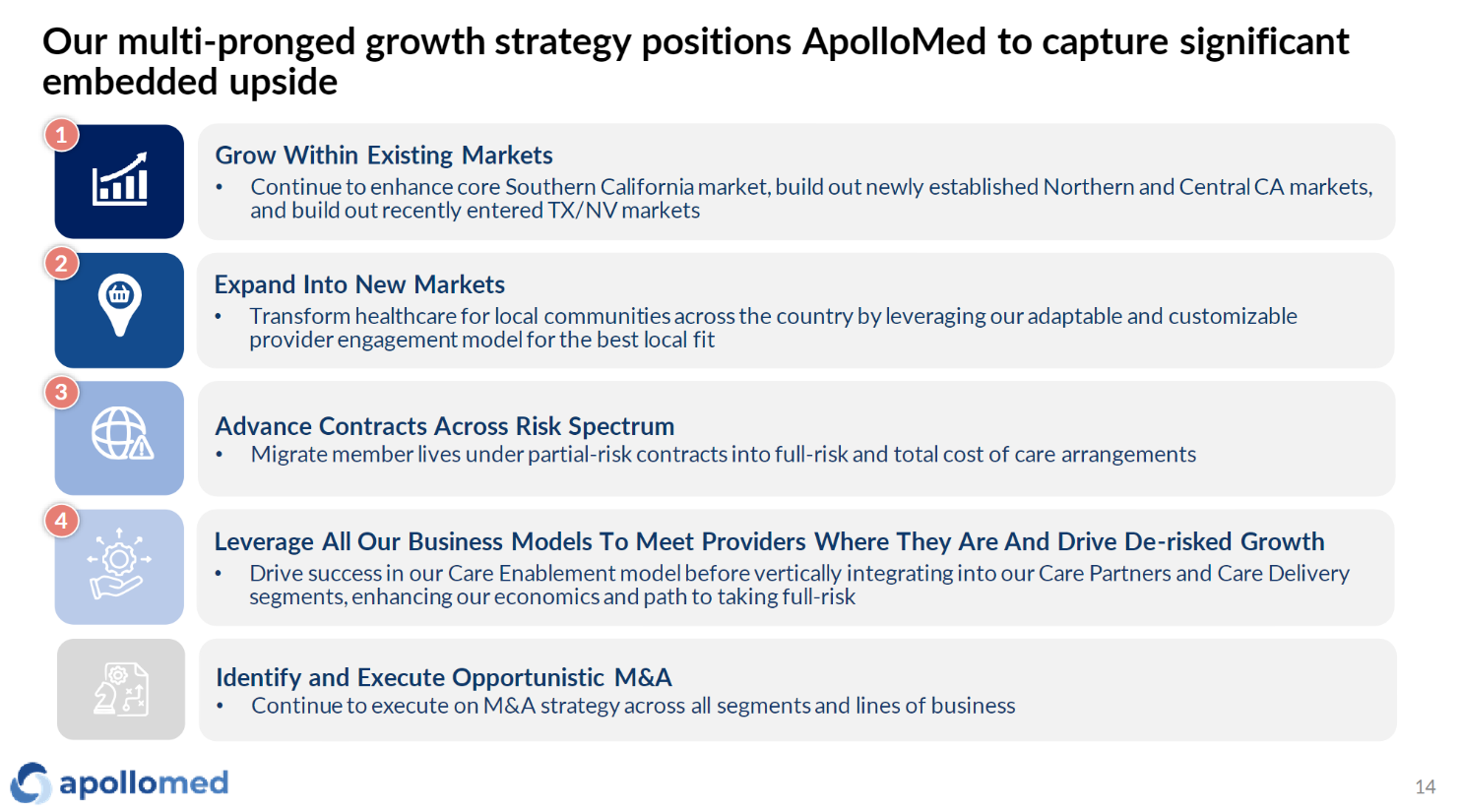 Our multi-pronged growth strategy positions ApolloMed to capture significant embedded upside

1

Grow Within Existing Markets

• Continue to enhance core Southern California market, build out newly established Northern and Central CA markets, and build out recently entered TX/NV markets

2

Expand Into New Markets

• Transform healthcare for local communities across the country by leveraging our adaptable and customizable provider engagement model for the best local fit

3

Advance Contracts Across Risk Spectrum

• Migrate member lives under partial-risk contracts into full-risk and total cost of care arrangements

4

Leverage All Our Business Models To Meet Providers Where They Are And Drive De-risked Growth

• Drive success in our Care Enablement model before vertically integrating into our Care Partners and Care Delivery segments, enhancing our economics and path to taking full-risk

Identify and Execute Opportunistic M&A

• Continue to execute on M&A strategy across all segments and lines of business

apollomed

14